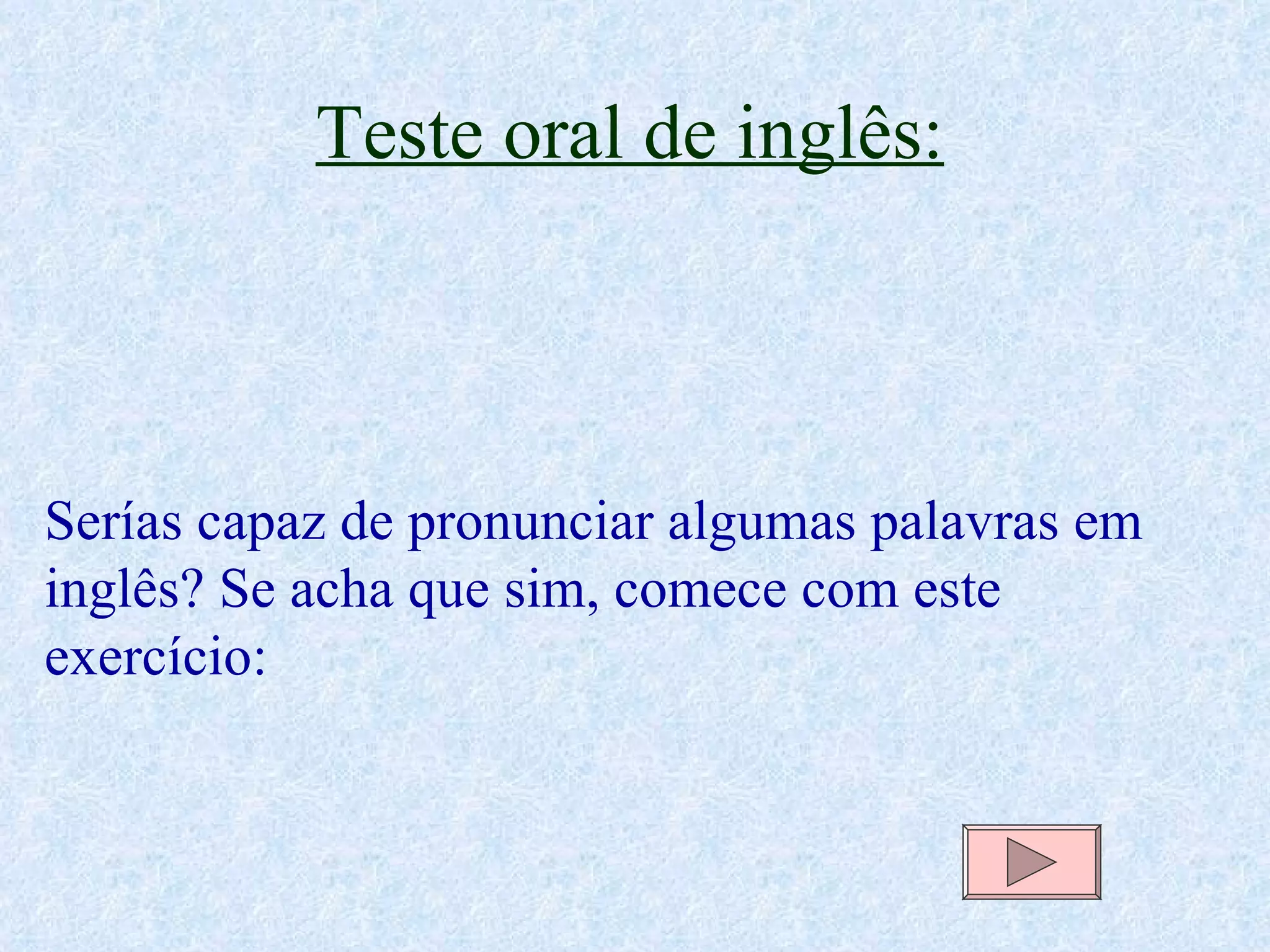 Teste oral de inglês:

Serías capaz de pronunciar algumas palavras em inglês? Se acha que sim, comece com este exercício: